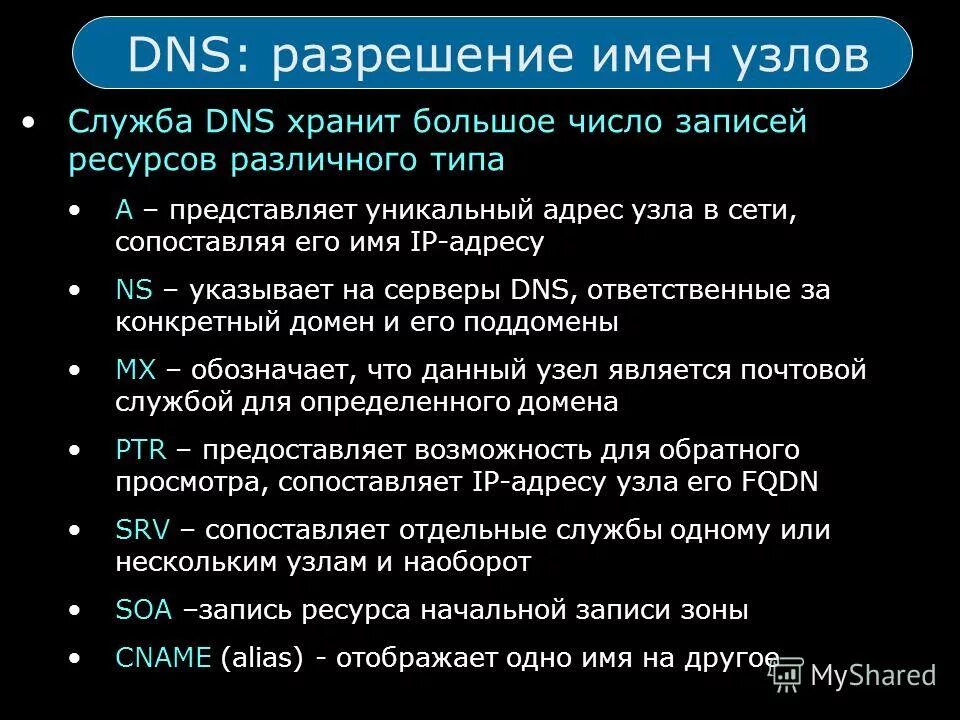 DNS: разрешение имен узлов

• Служба DNS хранит большое число записей ресурсов различного типа

• A – представляет уникальный адрес узла в сети, сопоставляя его имя IP-адресу

• NS – указывает на серверы DNS, ответственные за конкретный домен и его поддомены

• MX – обозначает, что данный узел является почтовой службой для определенного домена

• PTR – предоставляет возможность для обратного просмотра, сопоставляет IP-адресу узла его FQDN

• SRV – сопоставляет отдельные службы одному или нескольким узлам и наоборот

• SOA –запись ресурса начальной записи зоны

• CNAME (alias) - отображает одно имя на другое

MyShared